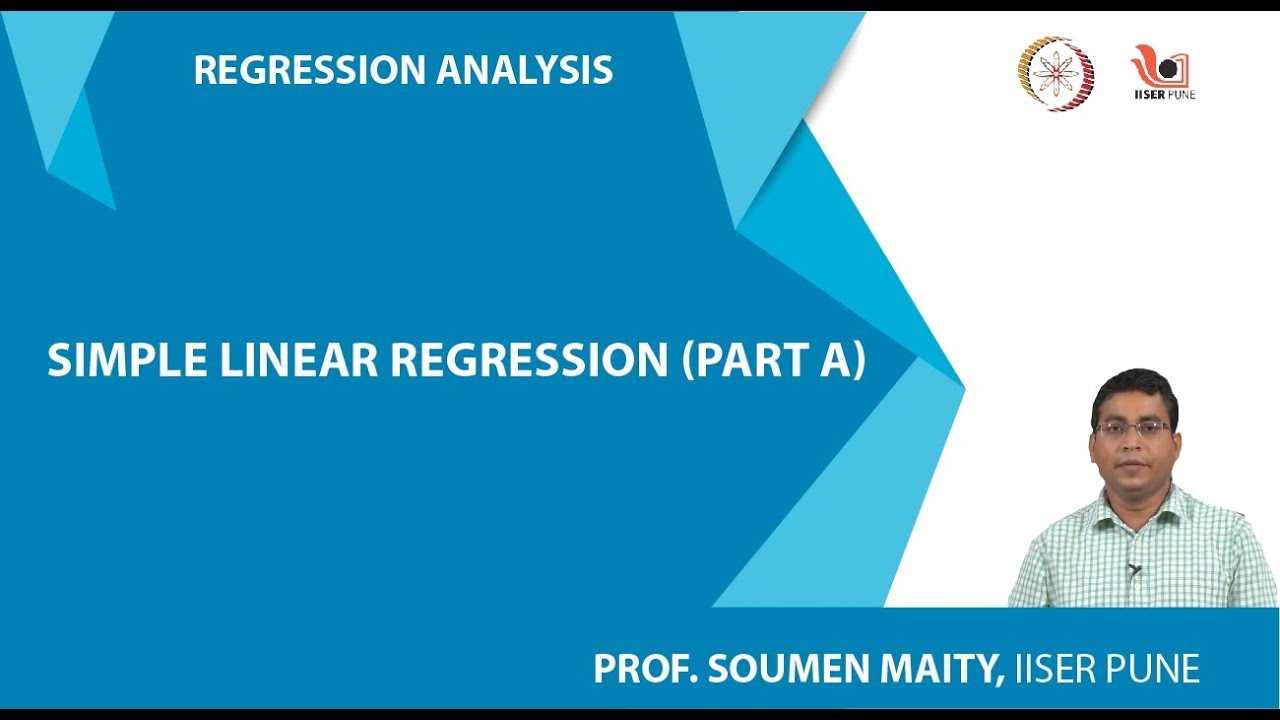 REGRESSION ANALYSIS

IISER PUNE

SIMPLE LINEAR REGRESSION (PART A)

PROF. SOUMEN MAITY, IISER PUNE